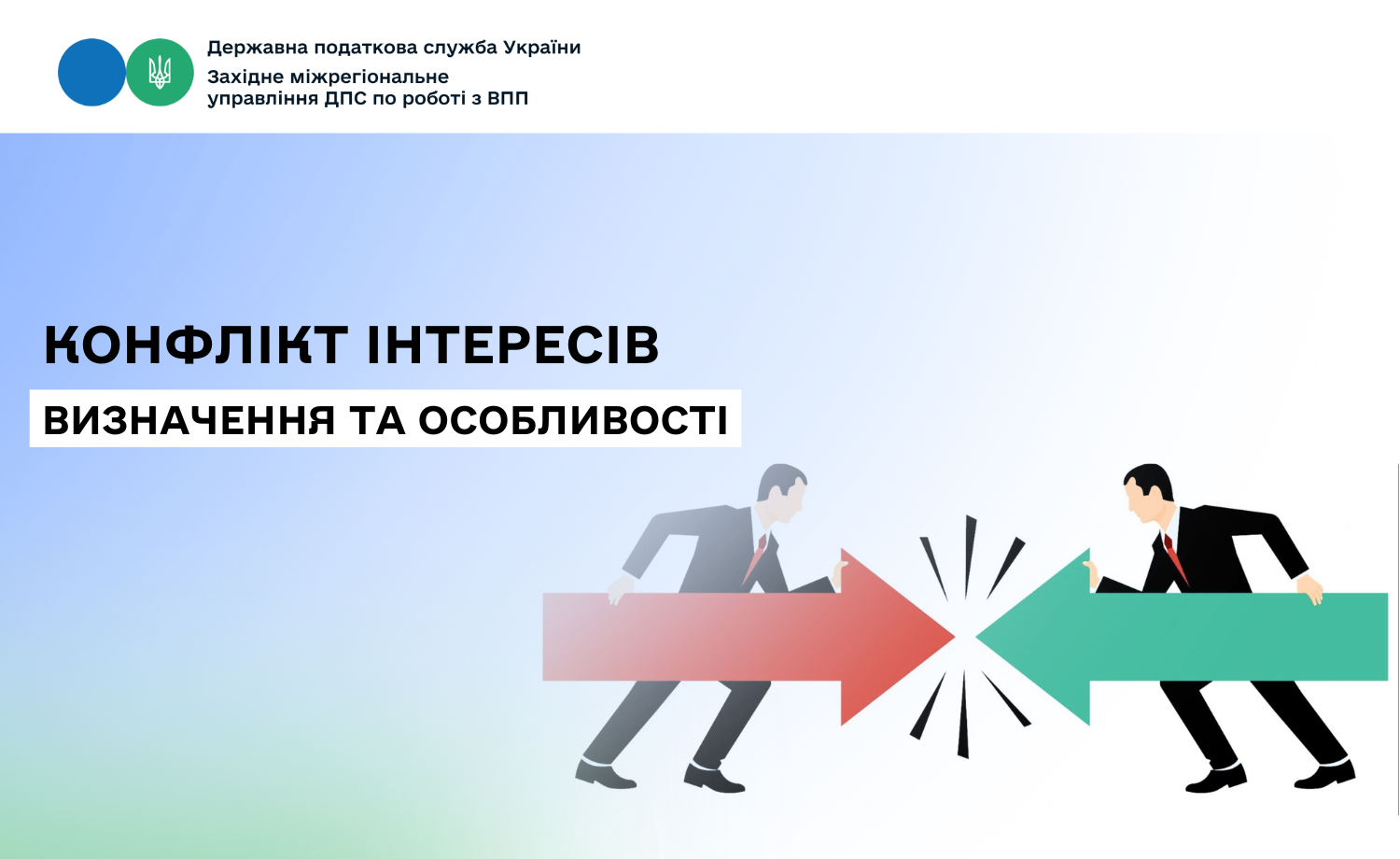 Державна податкова служба України
Західне міжрегіональне управління ДПС по роботі з ВПП

КОНФЛІКТ ІНТЕРЕСІВ
ВИЗНАЧЕННЯ ТА ОСОБЛИВОСТІ